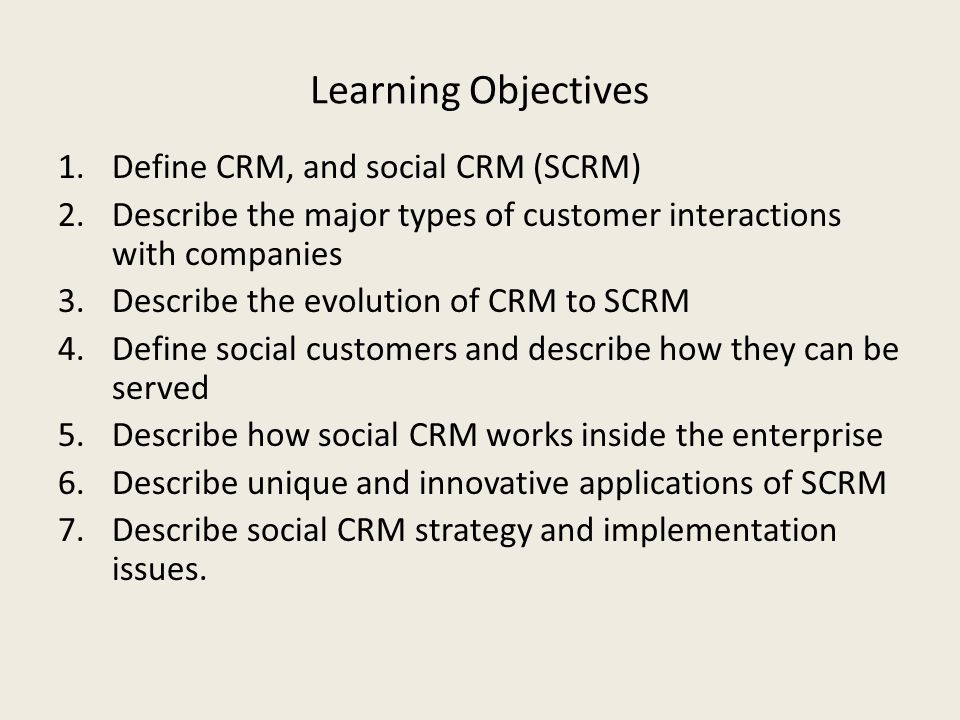 Learning Objectives

1. Define CRM, and social CRM (SCRM)
2. Describe the major types of customer interactions with companies
3. Describe the evolution of CRM to SCRM
4. Define social customers and describe how they can be served
5. Describe how social CRM works inside the enterprise
6. Describe unique and innovative applications of SCRM
7. Describe social CRM strategy and implementation issues.